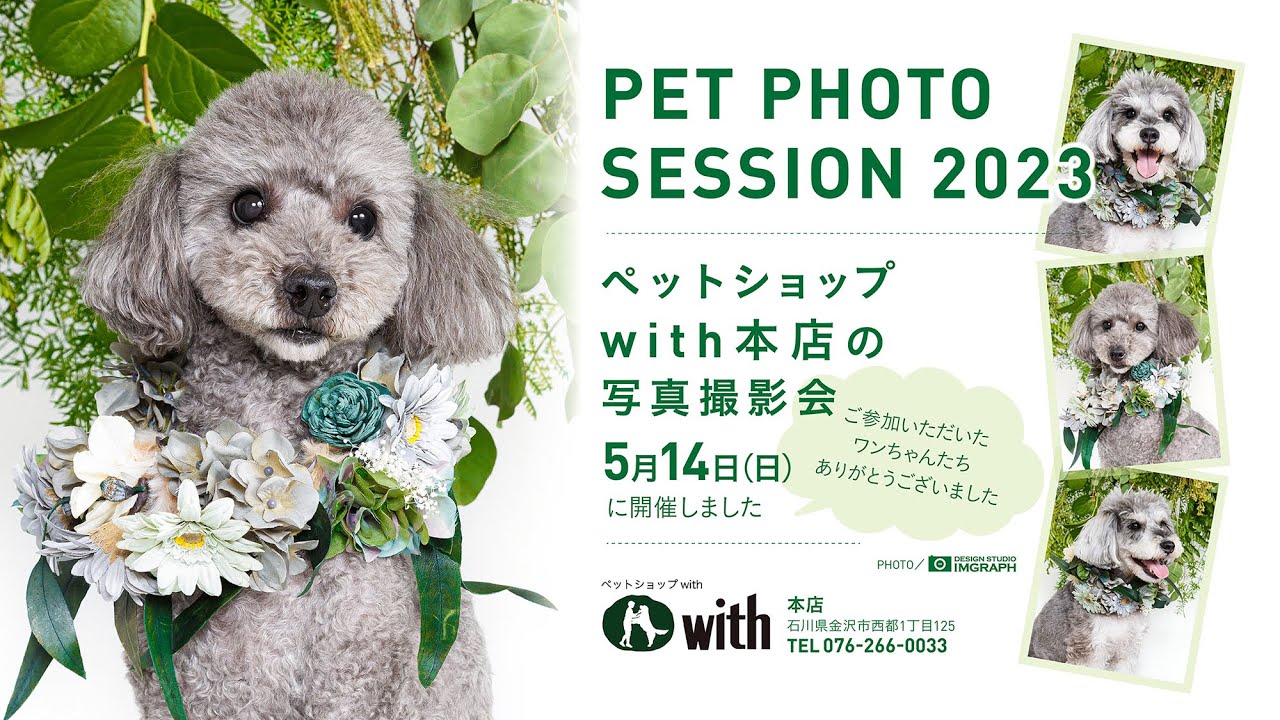 PET PHOTO SESSION 2023

ペットショップ with本店の 写真撮影会

5月14日(日) に開催しました

ご参加いただいた ワンちゃんたち ありがとうございました

PHOTO／ DESIGN STUDIO IMGRAPH

ペットショップ with

with

本店
石川県金沢市西都1丁目125
TEL 076-266-0033